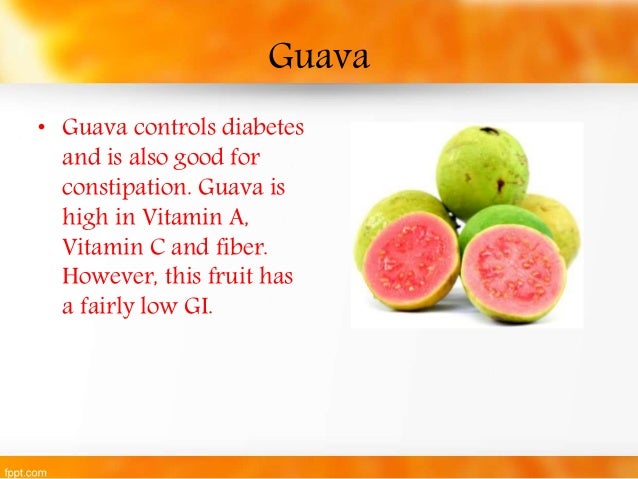 Guava

• Guava controls diabetes and is also good for constipation. Guava is high in Vitamin A, Vitamin C and fiber. However, this fruit has a fairly low GI.

fppt.com